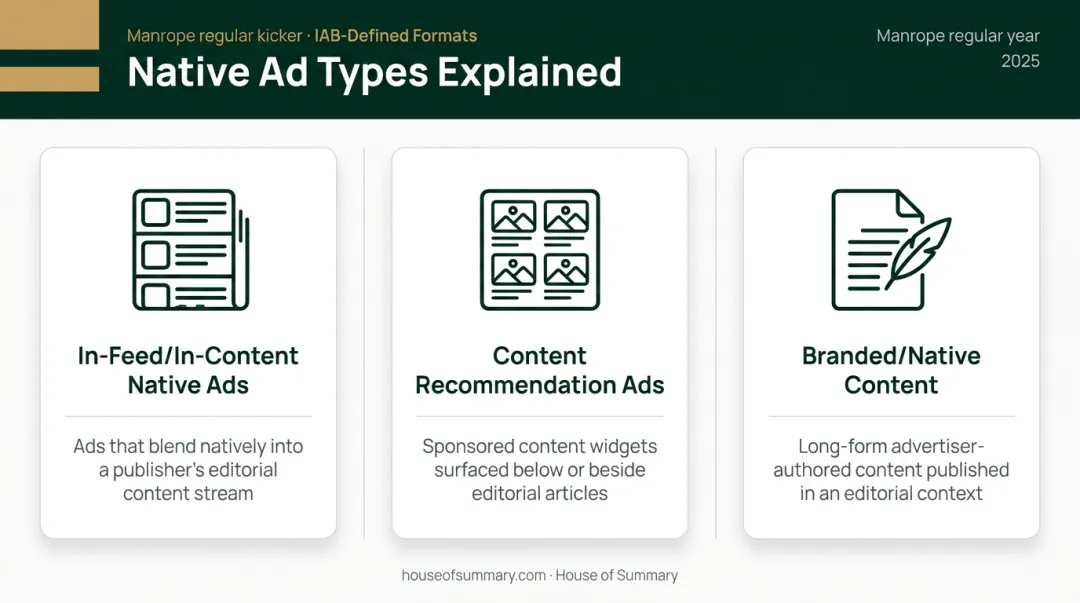 Manrope regular kicker · IAB-Defined Formats
Native Ad Types Explained

Manrope regular year
2025

In-Feed/In-Content Native Ads

Ads that blend natively into a publisher's editorial content stream

Content Recommendation Ads

Sponsored content widgets surfaced below or beside editorial articles

Branded/Native Content

Long-form advertiser-authored content published in an editorial context

houseofsummary.com · House of Summary